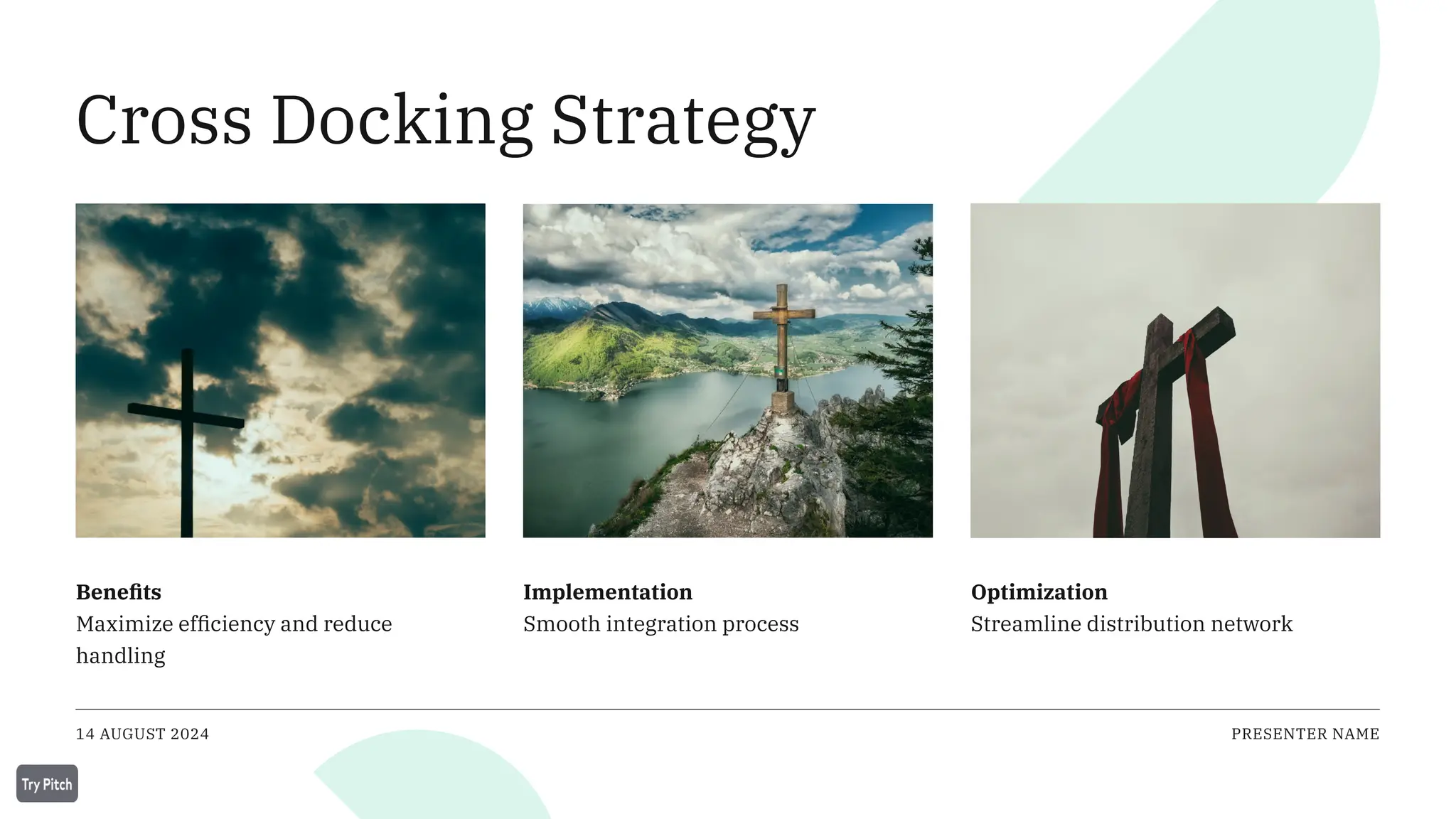 Cross Docking Strategy

Benefits
Maximize efficiency and reduce handling

Implementation
Smooth integration process

Optimization
Streamline distribution network

14 AUGUST 2024

PRESENTER NAME

Try Pitch